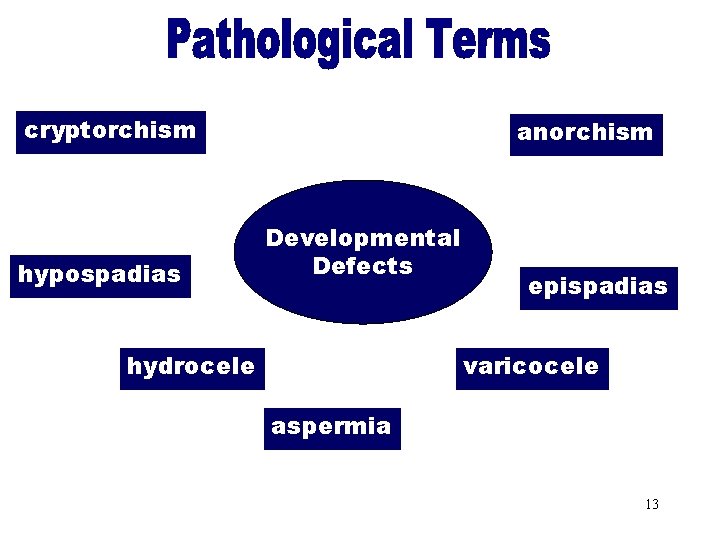 Pathological Terms

cryptorchism

anorchism

Developmental Defects

hypospadias

epispadias

hydrocele

varicocele

aspermia

13